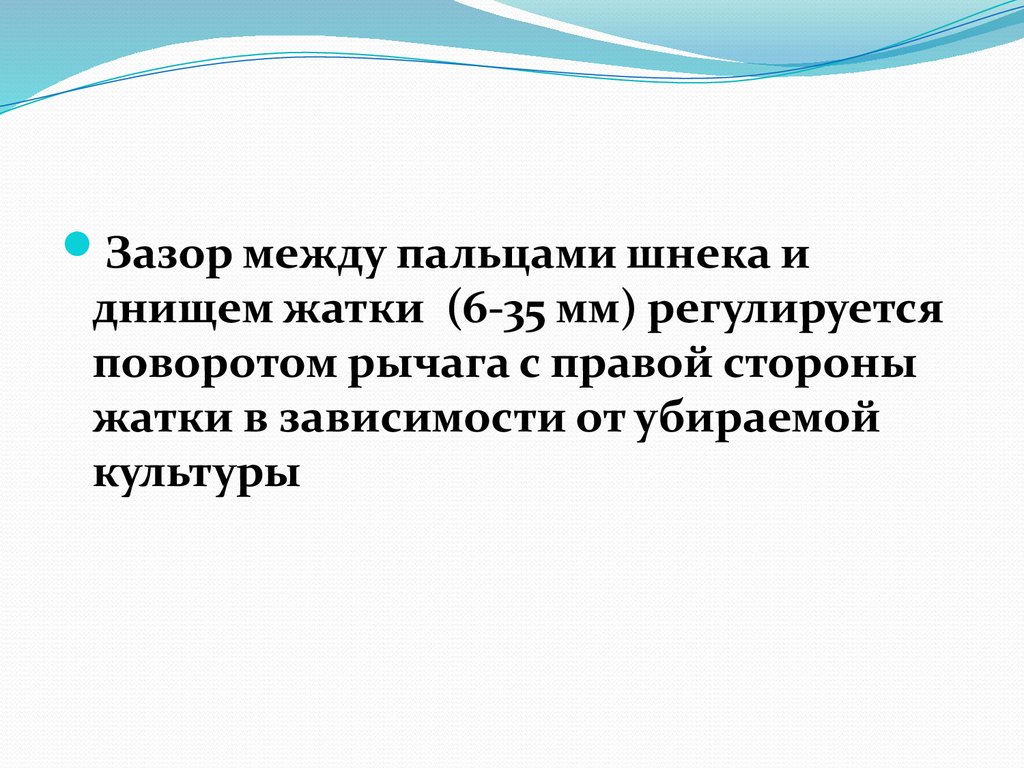 Зазор между пальцами шнека и днищем жатки (6-35 мм) регулируется поворотом рычага с правой стороны жатки в зависимости от убираемой культуры